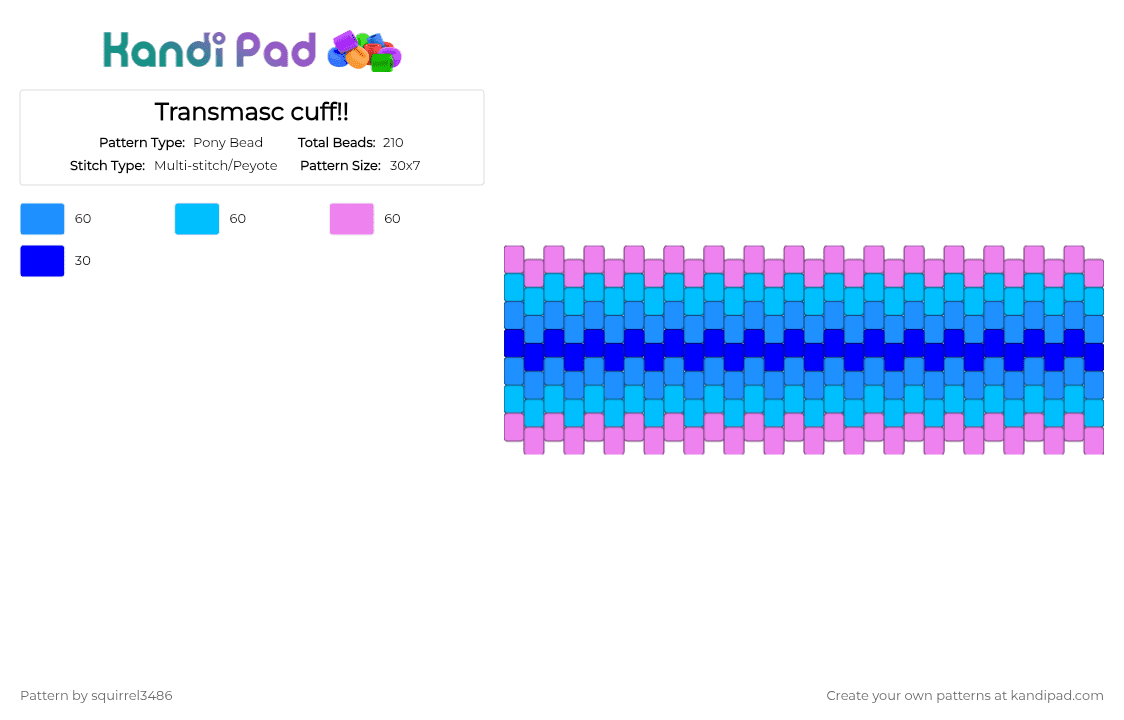 Kandi Pad

Transmasc cuff!!

Pattern Type: Pony Bead
Total Beads: 210
Stitch Type: Multi-stitch/Peyote
Pattern Size: 30x7

60
60
60
30

Pattern by squirrel3486

Create your own patterns at kandipad.com